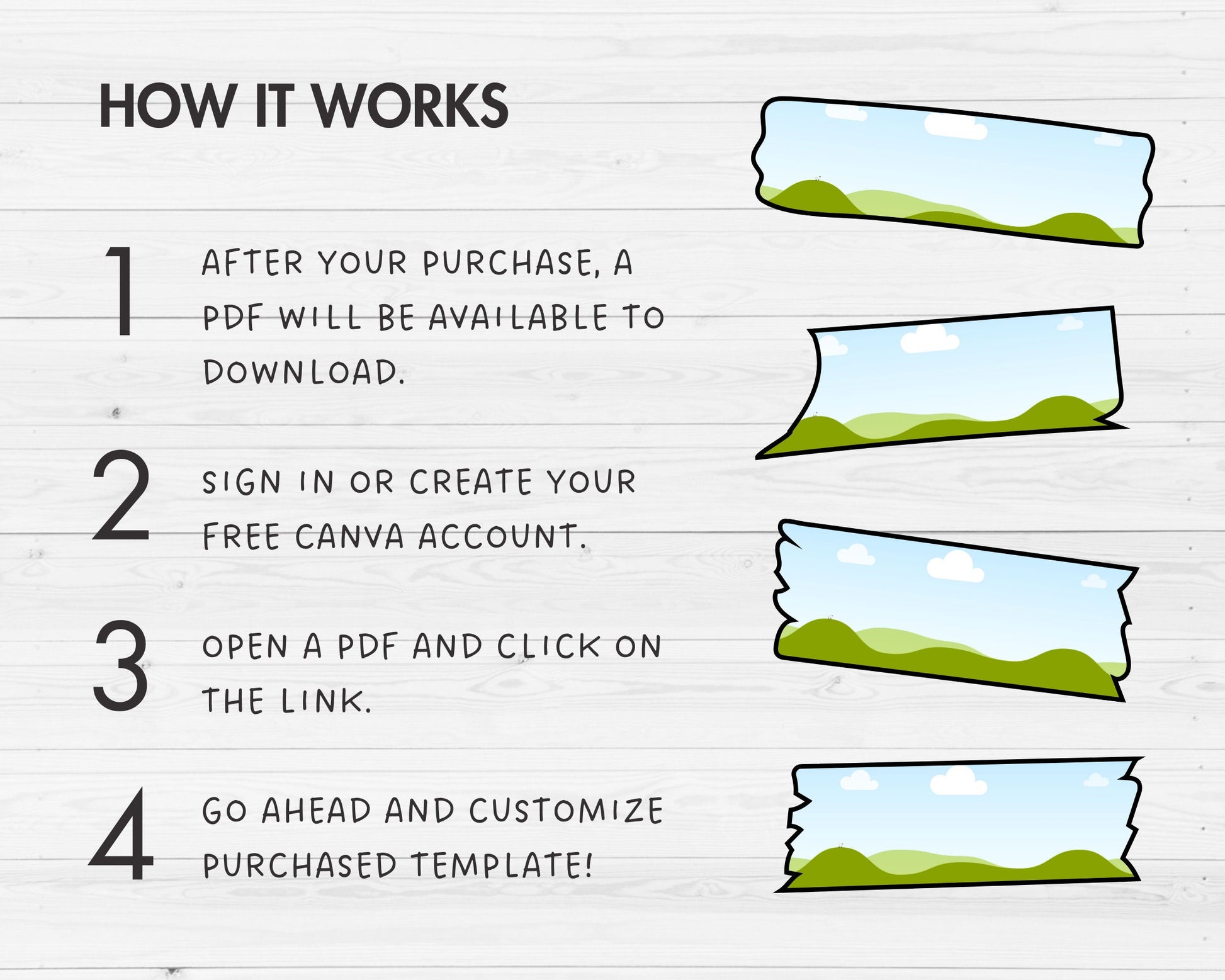 HOW IT WORKS

1 AFTER YOUR PURCHASE, A PDF WILL BE AVAILABLE TO DOWNLOAD.

2 SIGN IN OR CREATE YOUR FREE CANVA ACCOUNT.

3 OPEN A PDF AND CLICK ON THE LINK.

4 GO AHEAD AND CUSTOMIZE PURCHASED TEMPLATE!